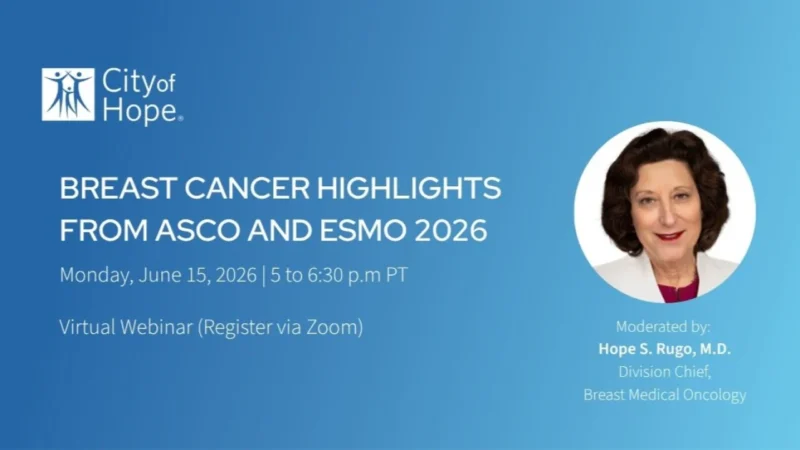 City of Hope®

BREAST CANCER HIGHLIGHTS FROM ASCO AND ESMO 2026

Monday, June 15, 2026 | 5 to 6:30 p.m PT

Virtual Webinar (Register via Zoom)

Moderated by:
Hope S. Rugo, M.D.
Division Chief,
Breast Medical Oncology